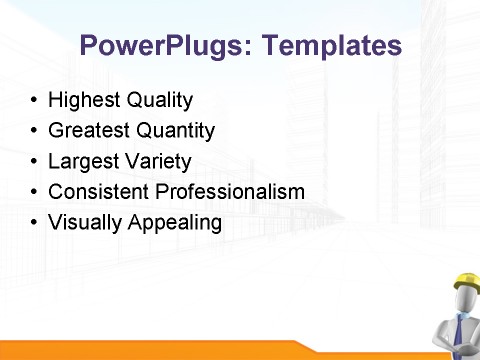 PowerPlugs: Templates

• Highest Quality
• Greatest Quantity
• Largest Variety
• Consistent Professionalism
• Visually Appealing